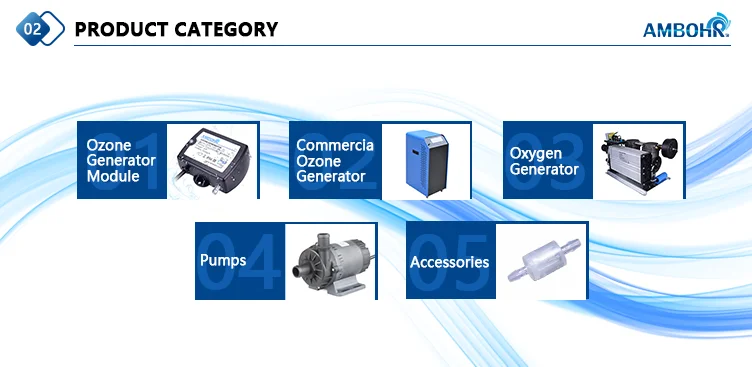 02 PRODUCT CATEGORY

AMBOHR

01 Ozone Generator Module

02 Commercia Ozone Generator

03 Oxygen Generator

04 Pumps

05 Accessories